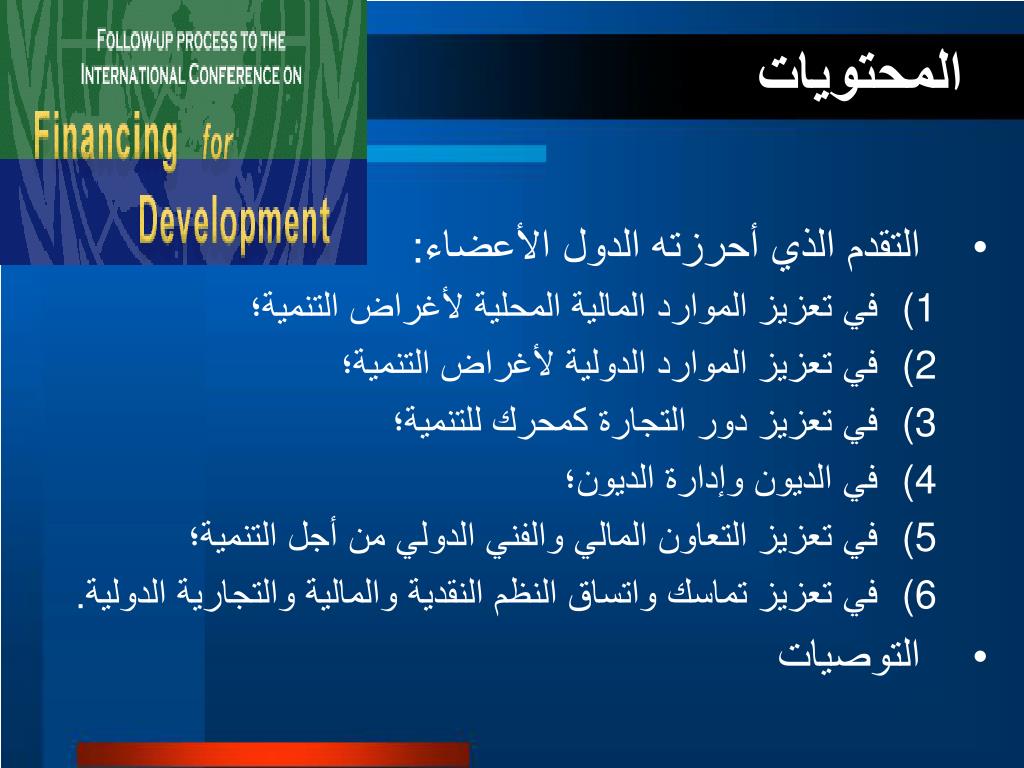 FOLLOW-UP PROCESS TO THE INTERNATIONAL CONFERENCE ON

Financing for Development

المحتويات

• التقدم الذي أحرزته الدول الأعضاء:

1) في تعزيز الموارد المالية المحلية لأغراض التنمية؛

2) في تعزيز الموارد الدولية لأغراض التنمية؛

3) في تعزيز دور التجارة كمحرك للتنمية؛

4) في الديون وإدارة الديون؛

5) في تعزيز التعاون المالي والفني الدولي من أجل التنمية؛

6) في تعزيز تماسك واتساق النظم النقدية والمالية والتجارية الدولية.

• التوصيات